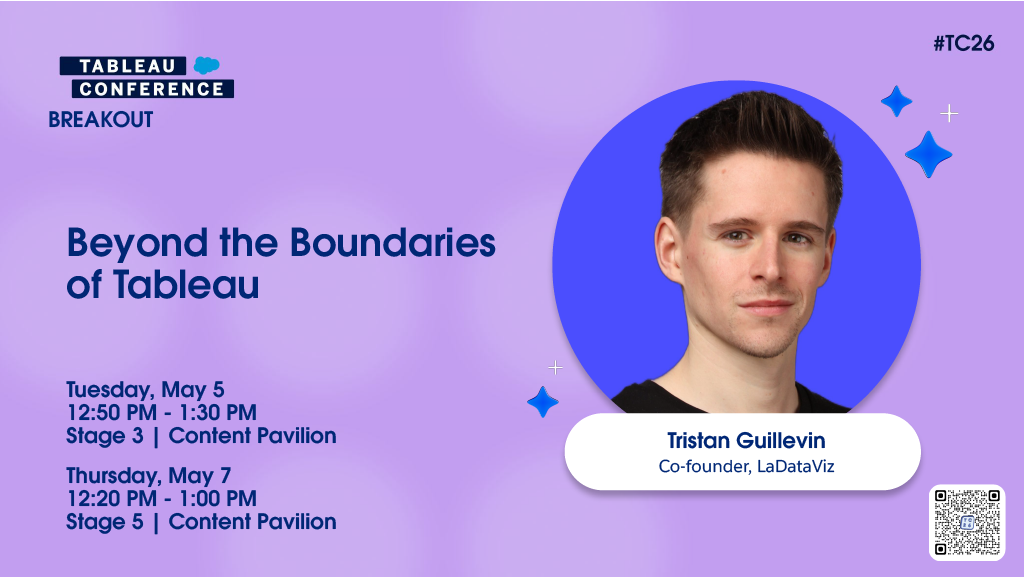 TABLEAU
CONFERENCE
BREAKOUT

#TC26

Beyond the Boundaries of Tableau

Tuesday, May 5
12:50 PM - 1:30 PM
Stage 3 | Content Pavilion

Thursday, May 7
12:20 PM - 1:00 PM
Stage 5 | Content Pavilion

Tristan Guillevin
Co-founder, LaDataViz